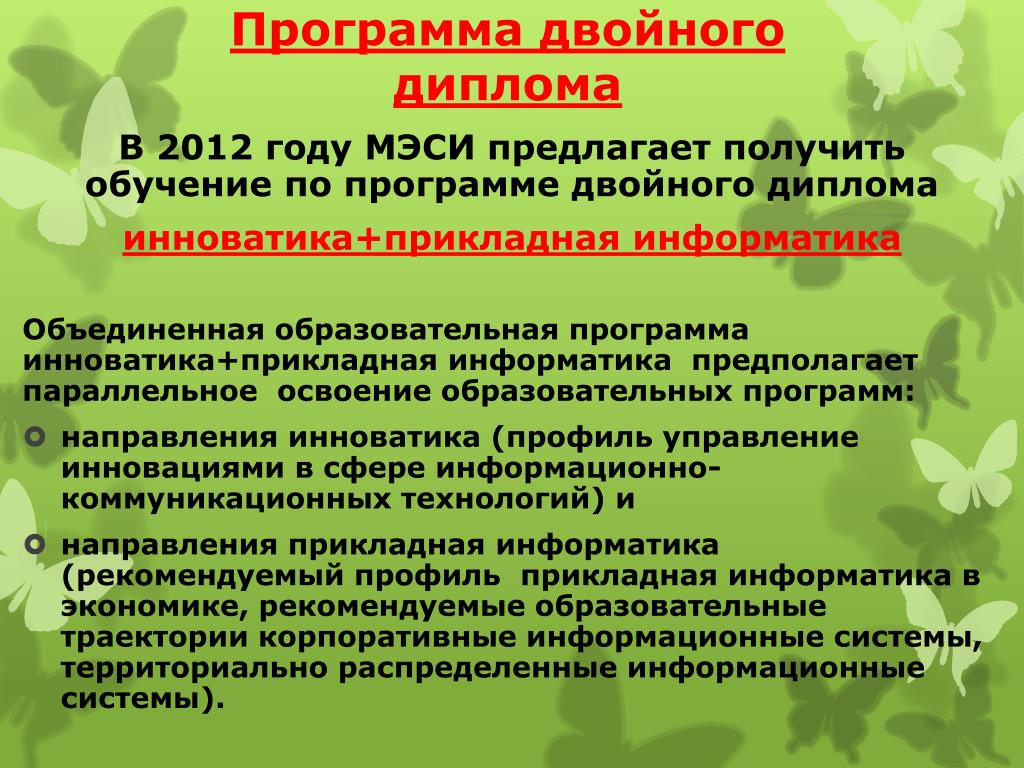 Программа двойного диплома

В 2012 году МЭСИ предлагает получить обучение по программе двойного диплома

инноватика+прикладная информатика

Объединенная образовательная программа инноватика+прикладная информатика предполагает параллельное освоение образовательных программ:

направления инноватика (профиль управление инновациями в сфере информационно-коммуникационных технологий) и

направления прикладная информатика (рекомендуемый профиль прикладная информатика в экономике, рекомендуемые образовательные траектории корпоративные информационные системы, территориально распределенные информационные системы).